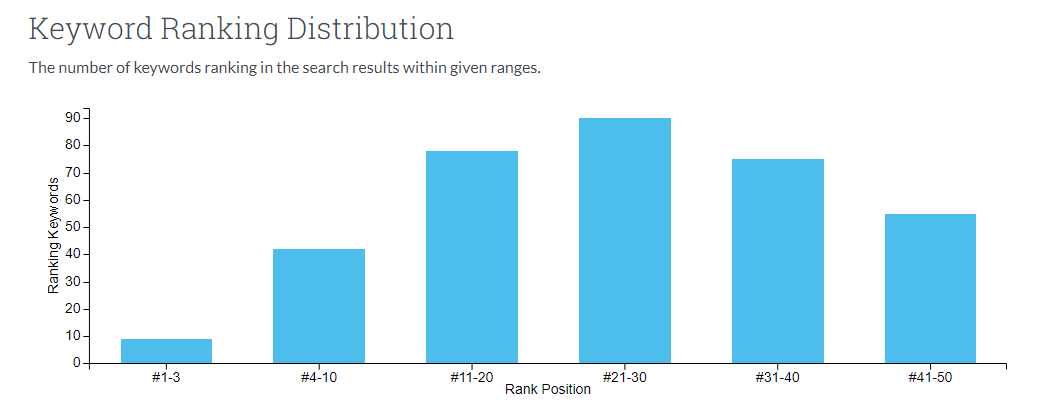 Keyword Ranking Distribution

The number of keywords ranking in the search results within given ranges.

Ranking Keywords

90
80
70
60
50
40
30
20
10
0

#1-3
#4-10
#11-20
#21-30
#31-40
#41-50

Rank Position